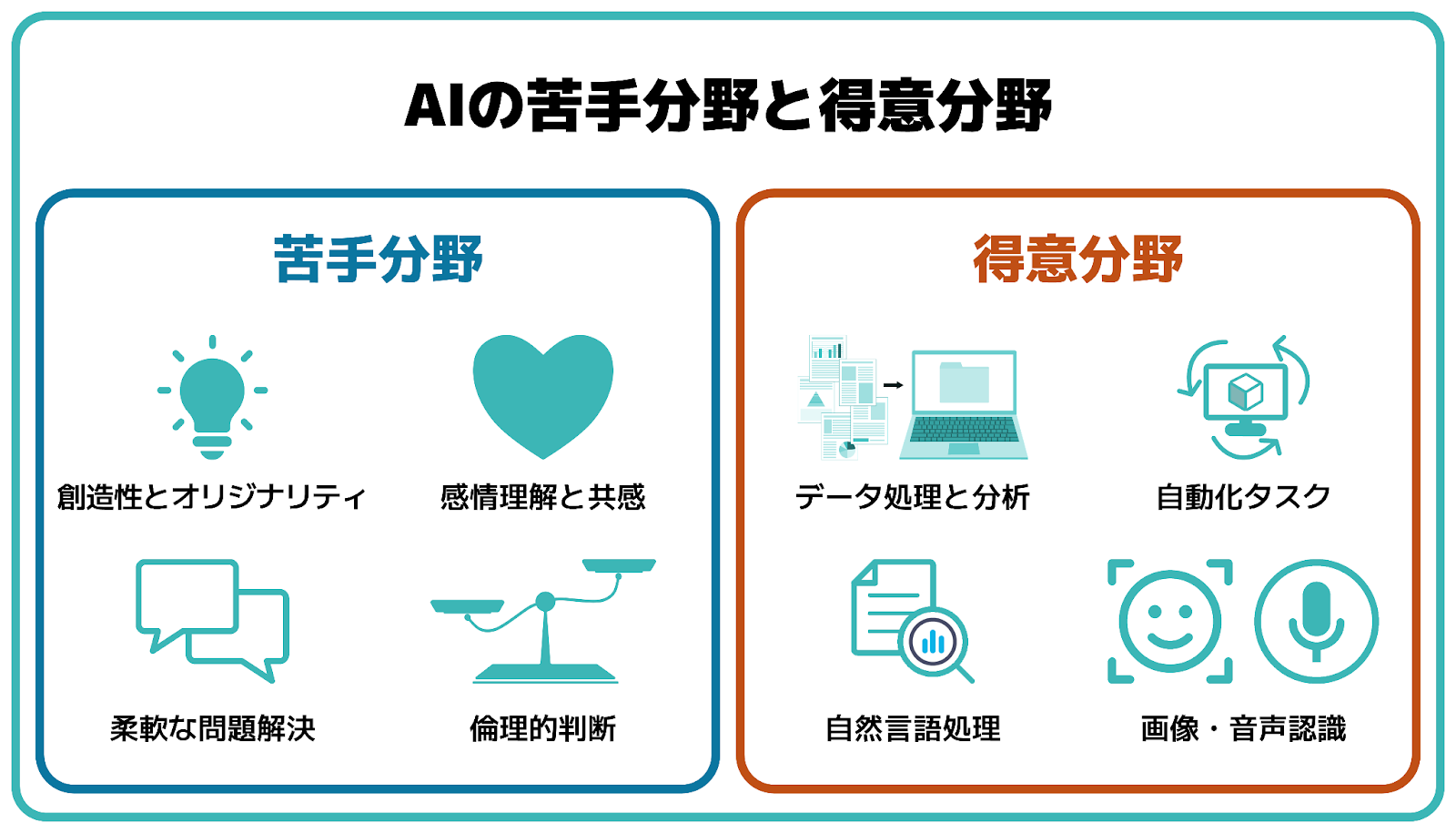 AIの苦手分野と得意分野

苦手分野

創造性とオリジナリティ

感情理解と共感

柔軟な問題解決

倫理的判断

得意分野

データ処理と分析

自動化タスク

自然言語処理

画像・音声認識